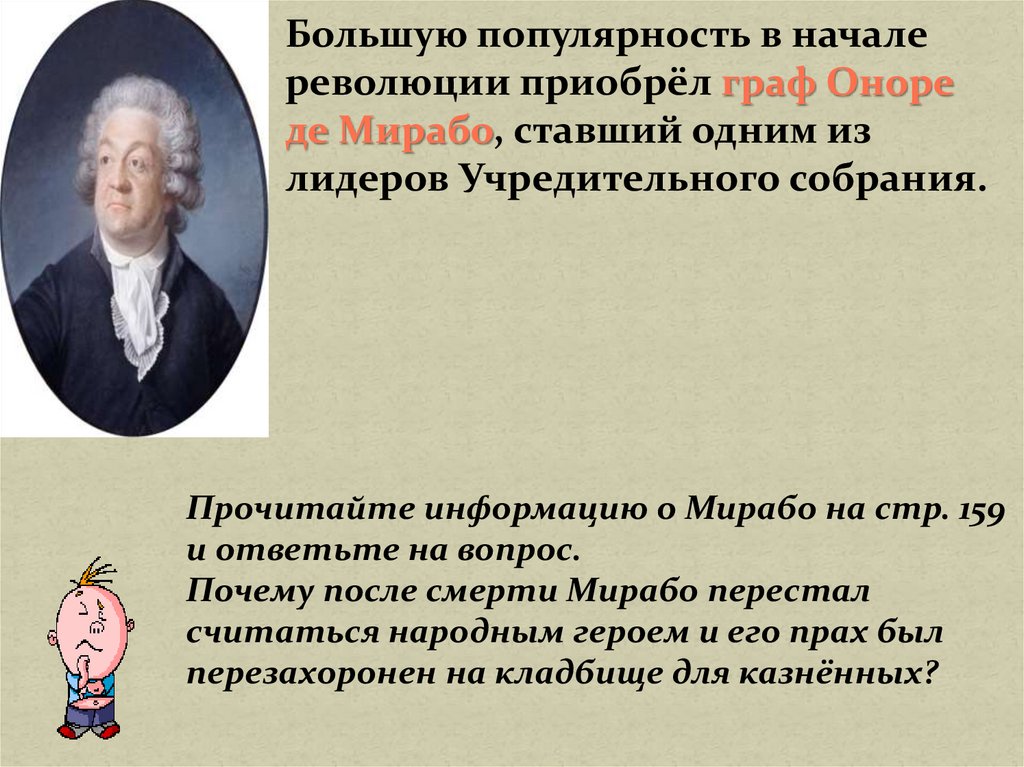 Большую популярность в начале революции приобрёл граф Оноре де Мирабо, ставший одним из лидеров Учредительного собрания.

Прочитайте информацию о Мирабо на стр. 159 и ответьте на вопрос.
Почему после смерти Мирабо перестал считаться народным героем и его прах был перезахоронен на кладбище для казнённых?